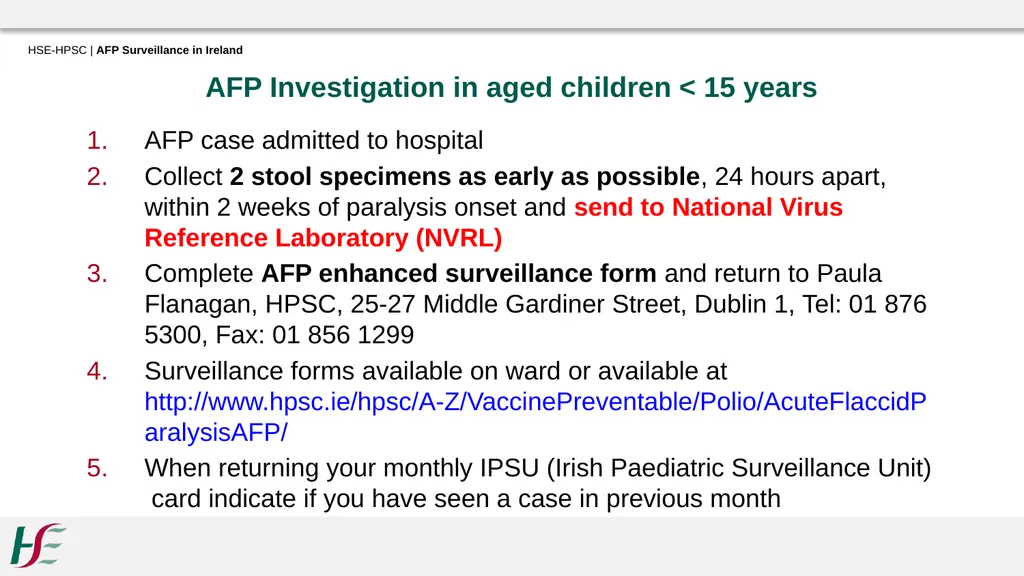 HSE-HPSC | AFP Surveillance in Ireland

AFP Investigation in aged children < 15 years

1. AFP case admitted to hospital
2. Collect 2 stool specimens as early as possible, 24 hours apart, within 2 weeks of paralysis onset and send to National Virus Reference Laboratory (NVRL)
3. Complete AFP enhanced surveillance form and return to Paula Flanagan, HPSC, 25-27 Middle Gardiner Street, Dublin 1, Tel: 01 876 5300, Fax: 01 856 1299
4. Surveillance forms available on ward or available at http://www.hpsc.ie/hpsc/A-Z/VaccinePreventable/Polio/AcuteFlaccidParalysisAFP/
5. When returning your monthly IPSU (Irish Paediatric Surveillance Unit) card indicate if you have seen a case in previous month

HSE